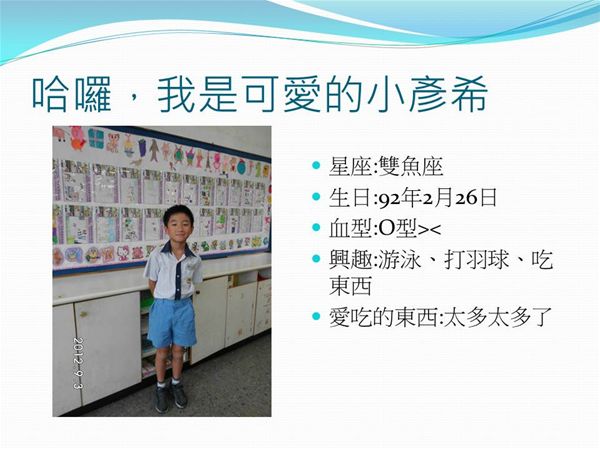 哈囉，我是可愛的小彥希

2012-9-3

- 星座:雙魚座
- 生日:92年2月26日
- 血型:O型><
- 興趣:游泳、打羽球、吃東西
- 愛吃的東西:太多太多了